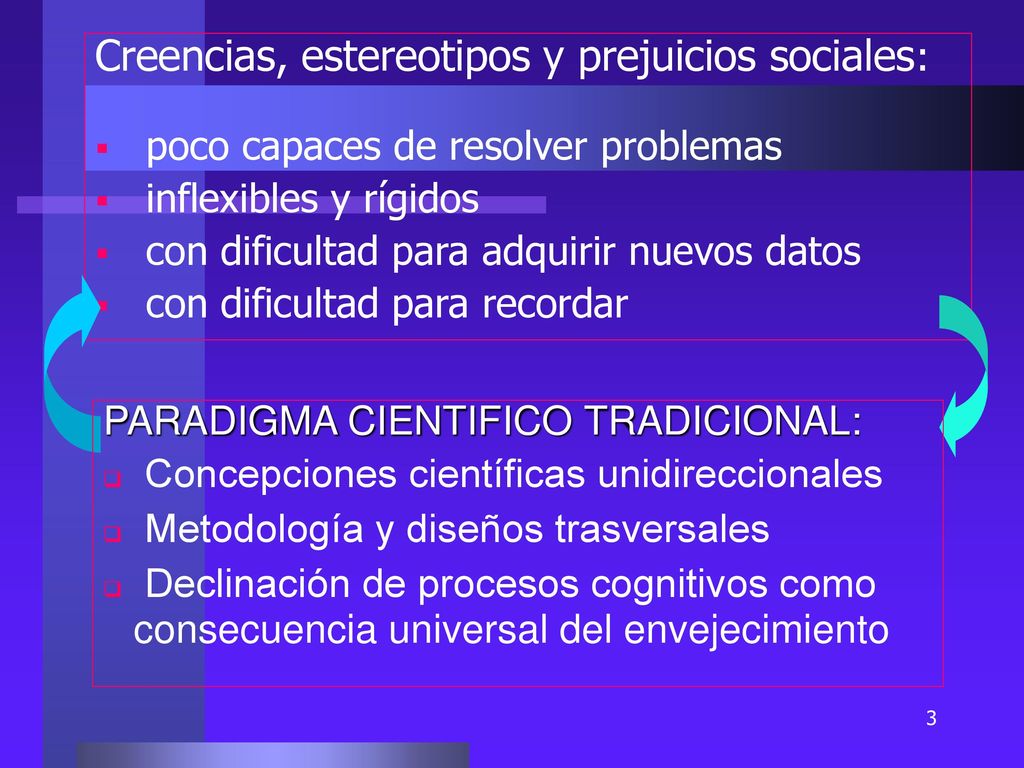 Creencias, estereotipos y prejuicios sociales:

- poco capaces de resolver problemas
- inflexibles y rígidos
- con dificultad para adquirir nuevos datos
- con dificultad para recordar

PARADIGMA CIENTIFICO TRADICIONAL:

- Concepciones científicas unidireccionales
- Metodología y diseños trasversales
- Declinación de procesos cognitivos como consecuencia universal del envejecimiento

3